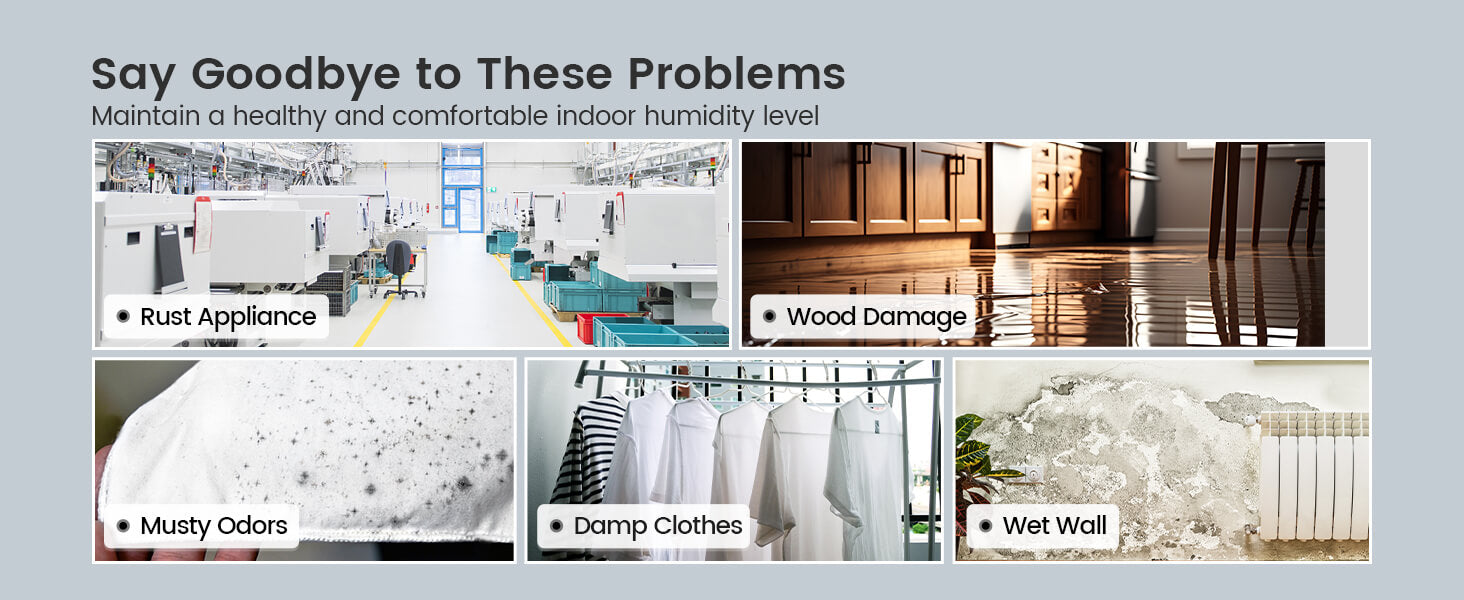 Say Goodbye to These Problems
Maintain a healthy and comfortable indoor humidity level

Rust Appliance

Wood Damage

Musty Odors

Damp Clothes

Wet Wall